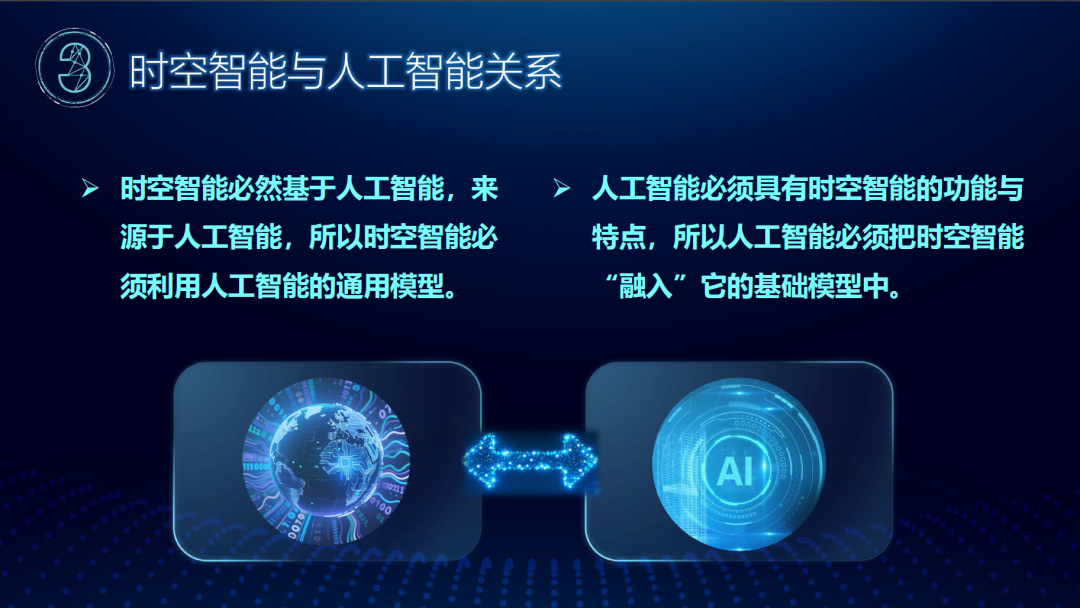 3 时空智能与人工智能关系

➢ 时空智能必然基于人工智能，来源于人工智能，所以时空智能必须利用人工智能的通用模型。

➢ 人工智能必须具有时空智能的功能与特点，所以人工智能必须把时空智能“融入”它的基础模型中。

AI